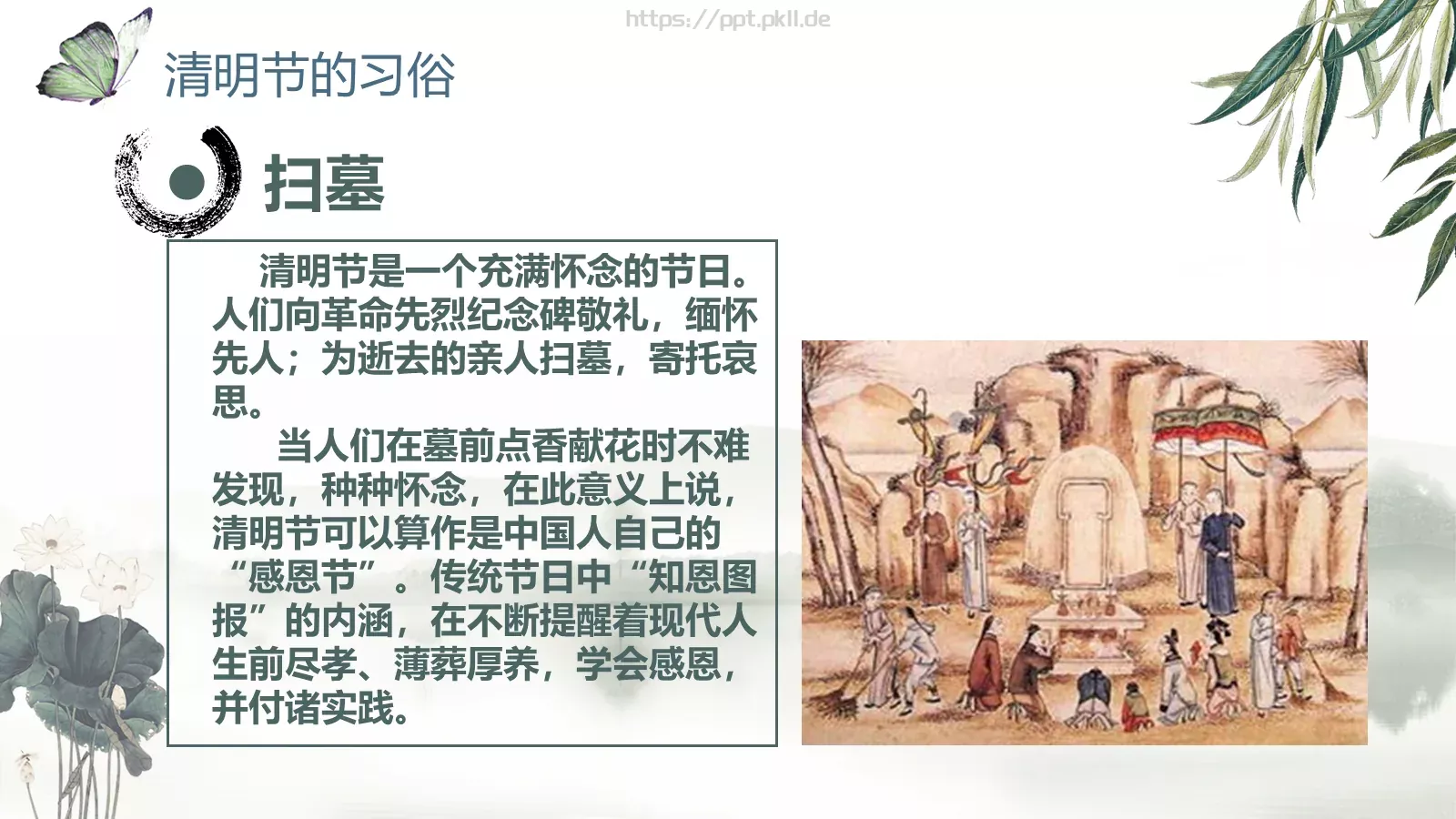 https://ppt.pkll.de

清明节的习俗

扫墓

清明节是一个充满怀念的节日。人们向革命先烈纪念碑敬礼，缅怀先人；为逝去的亲人扫墓，寄托哀思。

当人们在墓前点香献花时不难发现，种种怀念，在此意义上说，清明节可以算作是中国人自己的“感恩节”。传统节日中“知恩图报”的内涵，在不断提醒着现代人生前尽孝、薄葬厚养，学会感恩，并付诸实践。